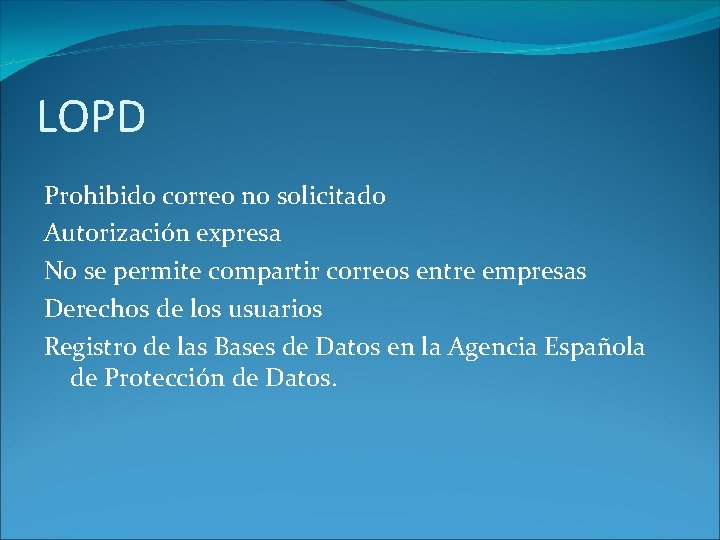 LOPD

Prohibido correo no solicitado

Autorización expresa

No se permite compartir correos entre empresas

Derechos de los usuarios

Registro de las Bases de Datos en la Agencia Española de Protección de Datos.